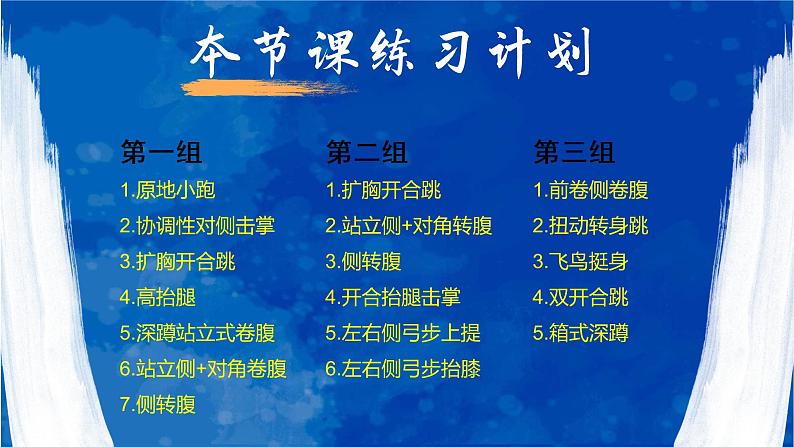 本节课练习计划

第一组
1.原地小跑
2.协调性对侧击掌
3.扩胸开合跳
4.高抬腿
5.深蹲站立式卷腹
6.站立侧+对角卷腹
7.侧转腹

第二组
1.扩胸开合跳
2.站立侧+对角转腹
3.侧转腹
4.开合抬腿击掌
5.左右侧弓步上提
6.左右侧弓步抬膝

第三组
1.前卷侧卷腹
2.扭动转身跳
3.飞鸟挺身
4.双开合跳
5.箱式深蹲